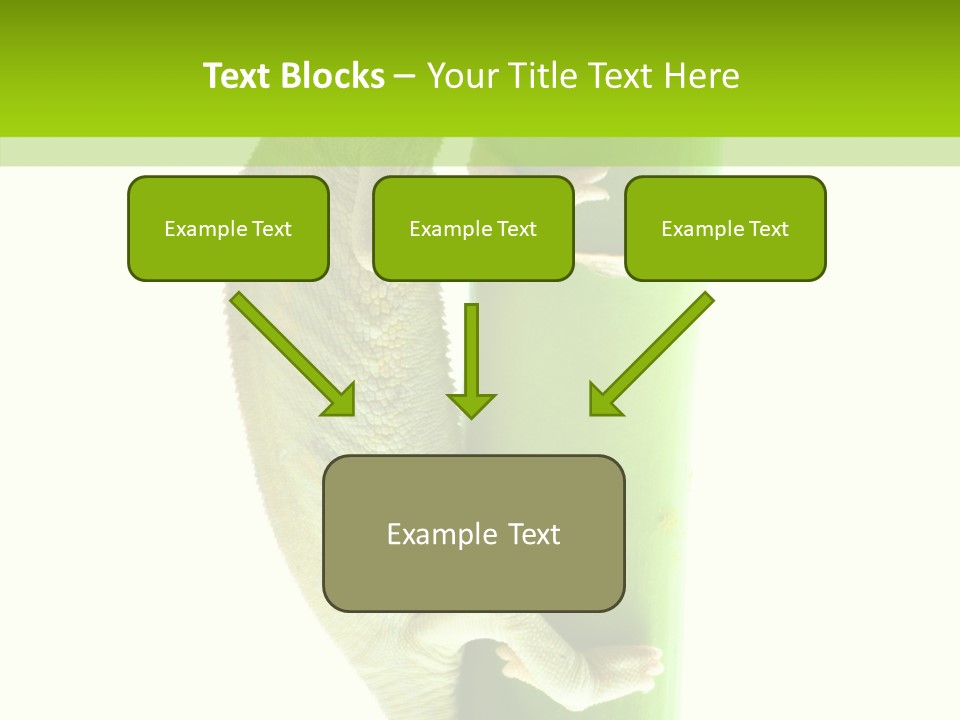 Text Blocks – Your Title Text Here

Example Text

Example Text

Example Text

Example Text